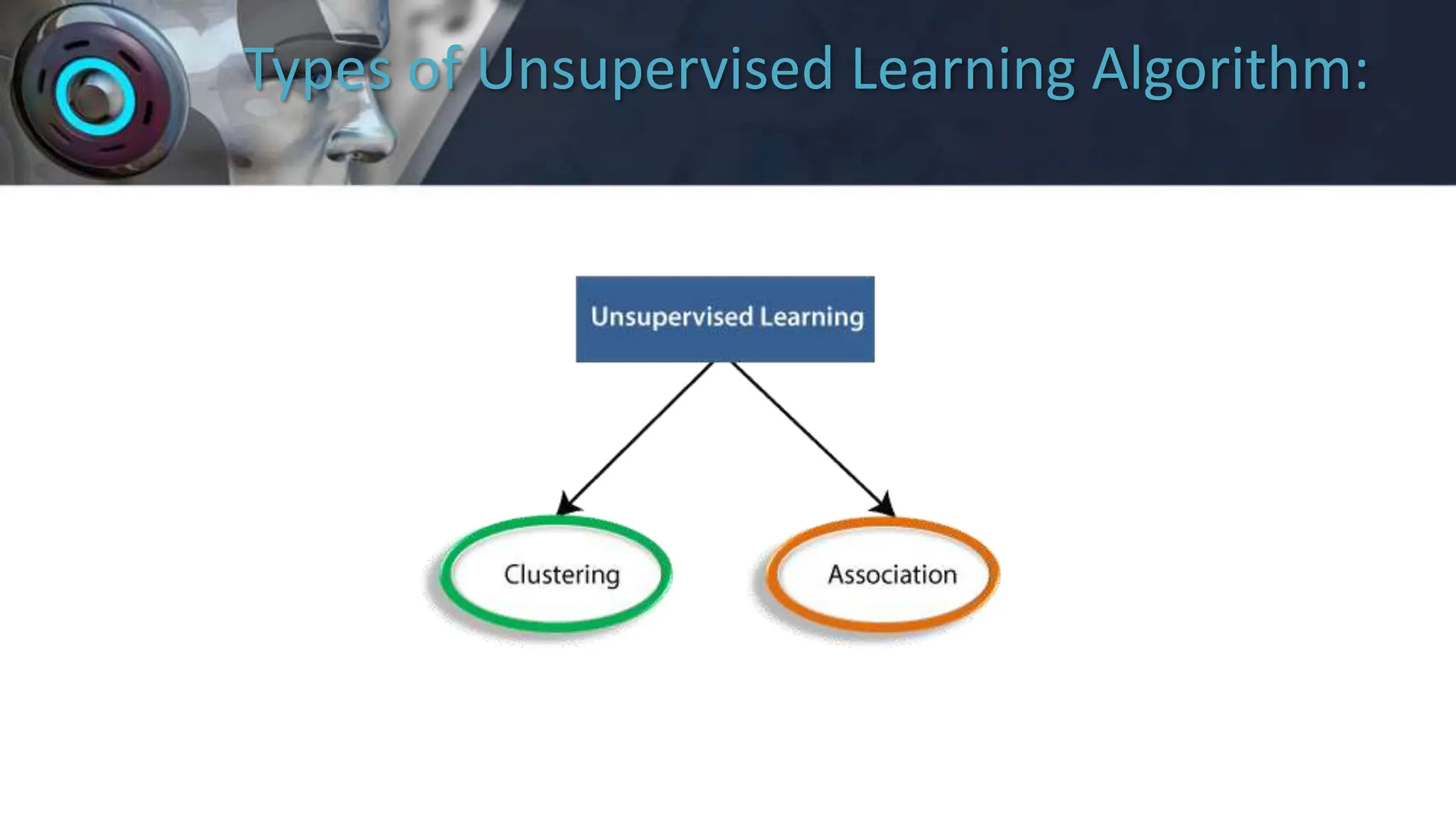 Types of Unsupervised Learning Algorithm:

Unsupervised Learning

Clustering

Association